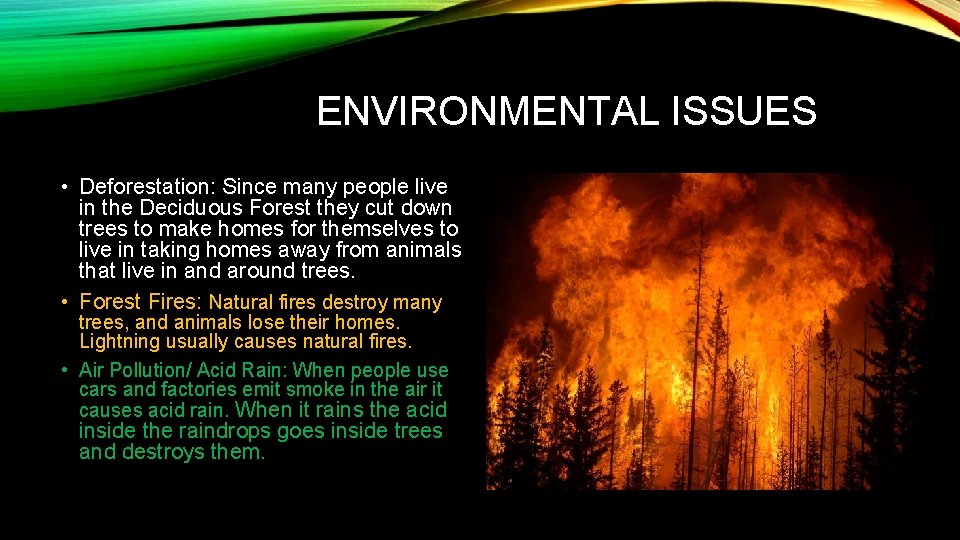 ENVIRONMENTAL ISSUES

• Deforestation: Since many people live in the Deciduous Forest they cut down trees to make homes for themselves to live in taking homes away from animals that live in and around trees.

• Forest Fires: Natural fires destroy many trees, and animals lose their homes. Lightning usually causes natural fires.

• Air Pollution/ Acid Rain: When people use cars and factories emit smoke in the air it causes acid rain. When it rains the acid inside the raindrops goes inside trees and destroys them.